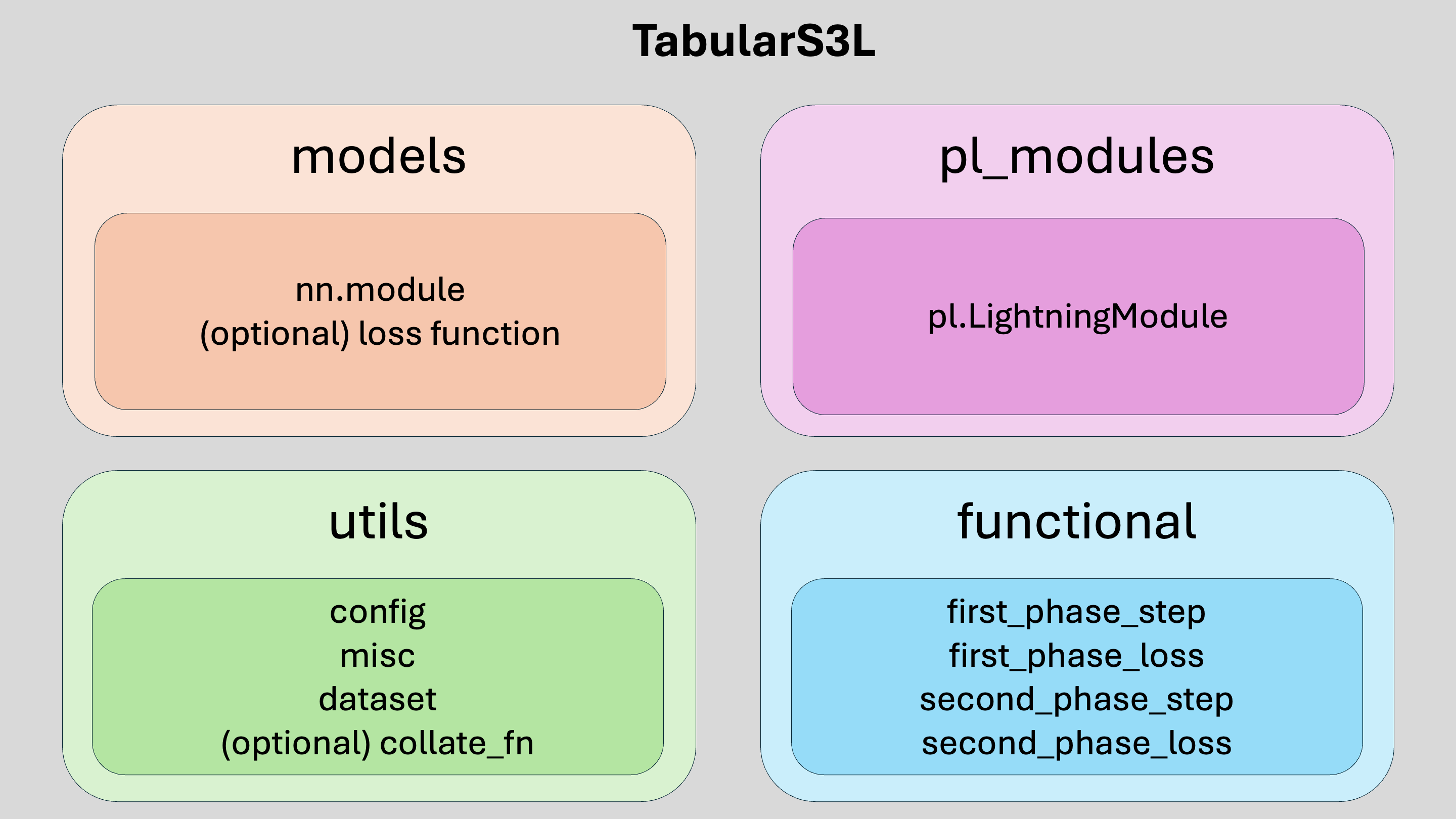 TabularS3L

models

nn.module
(optional) loss function

pl_modules

pl.LightningModule

utils

config
misc
dataset
(optional) collate_fn

functional

first_phase_step
first_phase_loss
second_phase_step
second_phase_loss